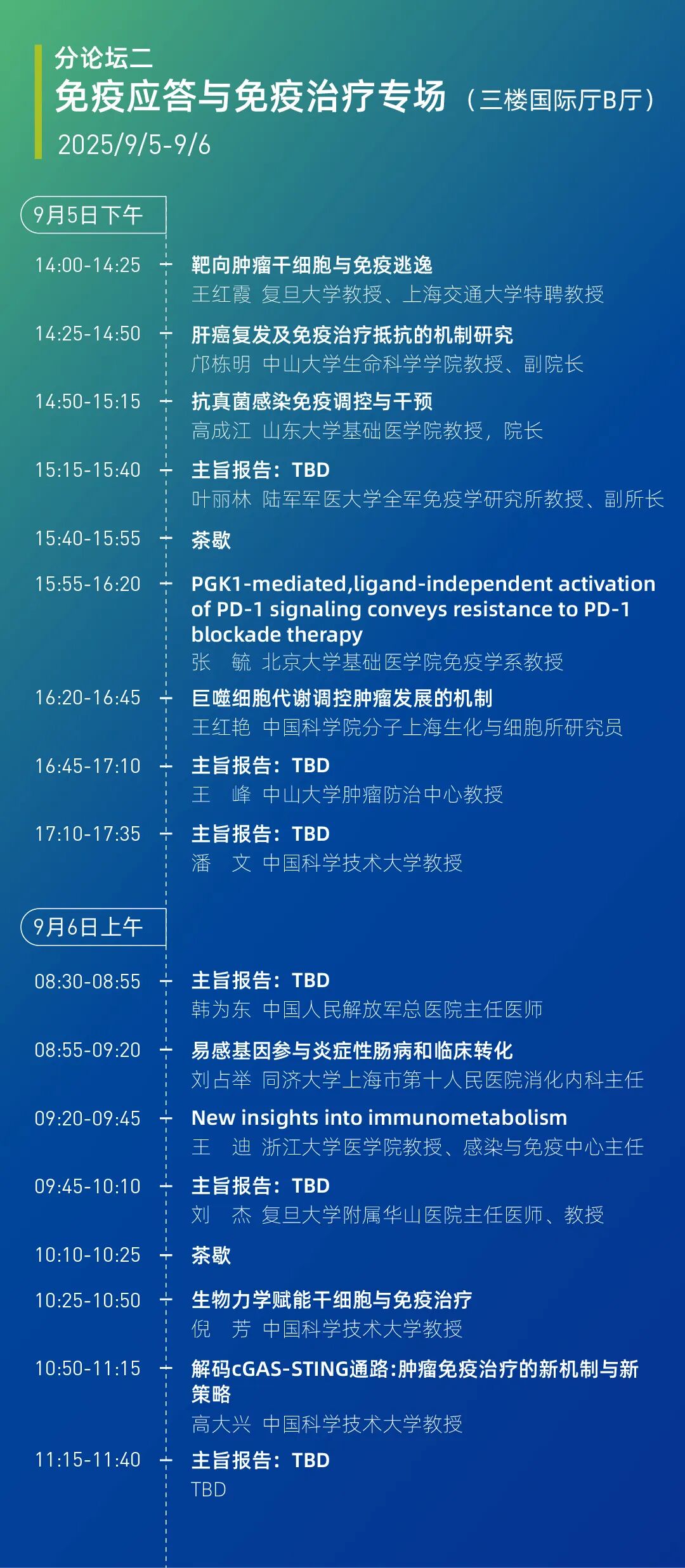 分论坛二
免疫应答与免疫治疗专场（三楼国际厅B厅）
2025/9/5-9/6

9月5日下午

14:00-14:25
靶向肿瘤干细胞与免疫逃逸
王红霞 复旦大学教授、上海交通大学特聘教授

14:25-14:50
肝癌复发及免疫治疗抵抗的机制研究
邝栋明 中山大学生命科学学院教授、副院长

14:50-15:15
抗真菌感染免疫调控与干预
高成江 山东大学基础医学院教授，院长

15:15-15:40
主旨报告：TBD
叶丽林 陆军军医大学全军免疫学研究所教授、副所长

15:40-15:55
茶歇

15:55-16:20
PGK1-mediated,ligand-independent activation of PD-1 signaling conveys resistance to PD-1 blockade therapy
张 毓 北京大学基础医学院免疫学系教授

16:20-16:45
巨噬细胞代谢调控肿瘤发展的机制
王红艳 中国科学院分子上海生化与细胞所研究员

16:45-17:10
主旨报告：TBD
王 峰 中山大学肿瘤防治中心教授

17:10-17:35
主旨报告：TBD
潘 文 中国科学技术大学教授

9月6日上午

08:30-08:55
主旨报告：TBD
韩为东 中国人民解放军总医院主任医师

08:55-09:20
易感基因参与炎症性肠病和临床转化
刘占举 同济大学上海市第十人民医院消化内科主任

09:20-09:45
New insights into immunometabolism
王 迪 浙江大学医学院教授、感染与免疫中心主任

09:45-10:10
主旨报告：TBD
刘 杰 复旦大学附属华山医院主任医师、教授

10:10-10:25
茶歇

10:25-10:50
生物力学赋能干细胞与免疫治疗
倪 芳 中国科学技术大学教授

10:50-11:15
解码cGAS-STING通路:肿瘤免疫治疗的新机制与新策略
高大兴 中国科学技术大学教授

11:15-11:40
主旨报告：TBD
TBD